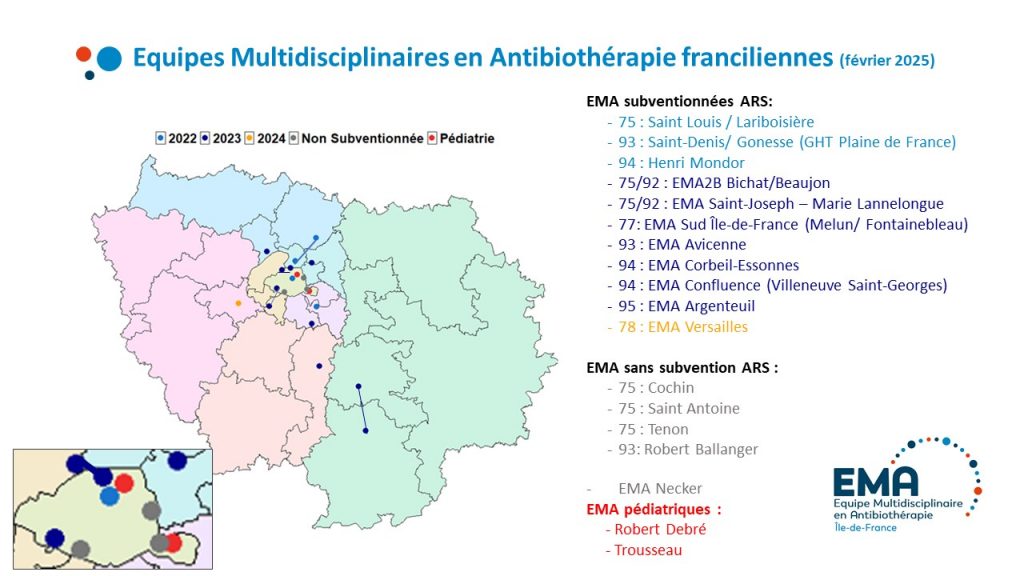 Equipes Multidisciplinaires en Antibiothérapie franciliennes (février 2025)

2022 2023 2024 Non Subventionnée Pédiatrie

EMA subventionnées ARS:
- 75 : Saint Louis / Lariboisière
- 93 : Saint-Denis/ Gonesse (GHT Plaine de France)
- 94 : Henri Mondor
- 75/92 : EMA2B Bichat/Beaujon
- 75/92 : EMA Saint-Joseph – Marie Lannelongue
- 77: EMA Sud Île-de-France (Melun/ Fontainebleau)
- 93 : EMA Avicenne
- 94 : EMA Corbeil-Essonnes
- 94 : EMA Confluence (Villeneuve Saint-Georges)
- 95 : EMA Argenteuil
- 78 : EMA Versailles

EMA sans subvention ARS :
- 75 : Cochin
- 75 : Saint Antoine
- 75 : Tenon
- 93: Robert Ballanger

- EMA Necker
EMA pédiatriques :
- Robert Debré
- Trousseau

EMA
Equipe Multidisciplinaire en Antibiothérapie
Île-de-France